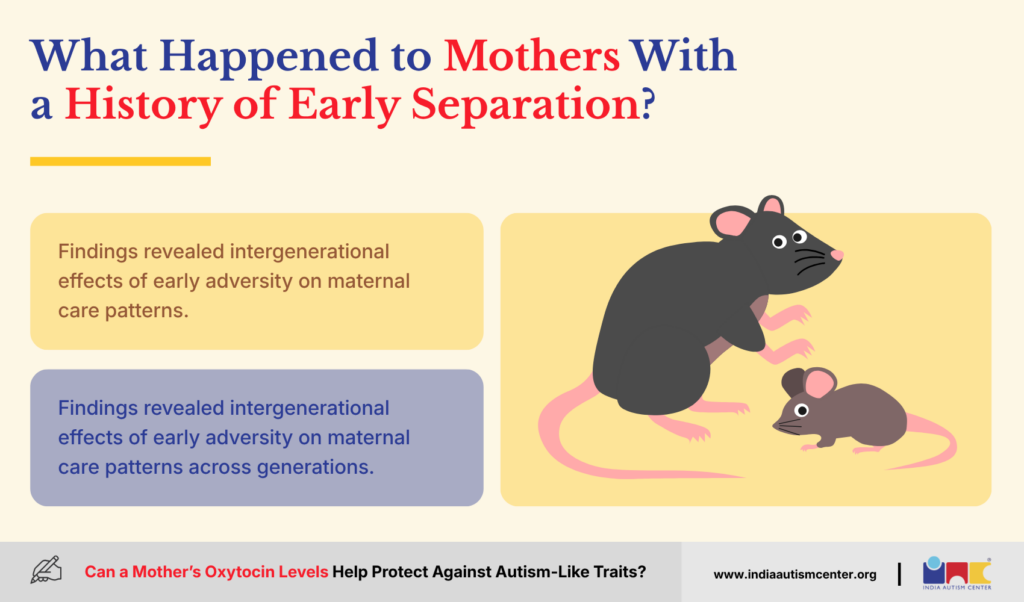 What Happened to Mothers With a History of Early Separation?

Findings revealed intergenerational effects of early adversity on maternal care patterns.

Findings revealed intergenerational effects of early adversity on maternal care patterns across generations.

Can a Mother's Oxytocin Levels Help Protect Against Autism-Like Traits?

www.indiaautismcenter.org

INDIA AUTISM CENTER